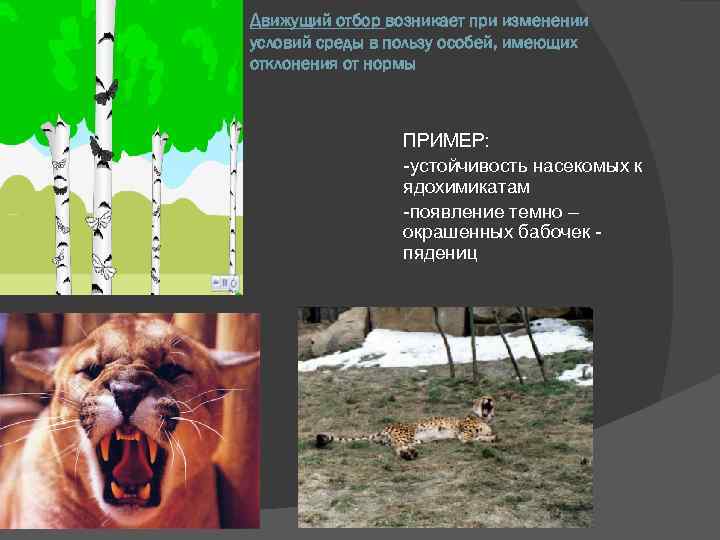 Движущий отбор возникает при изменении условий среды в пользу особей, имеющих отклонения от нормы

ПРИМЕР:

-устойчивость насекомых к ядохимикатам

-появление темно – окрашенных бабочек - пядениц